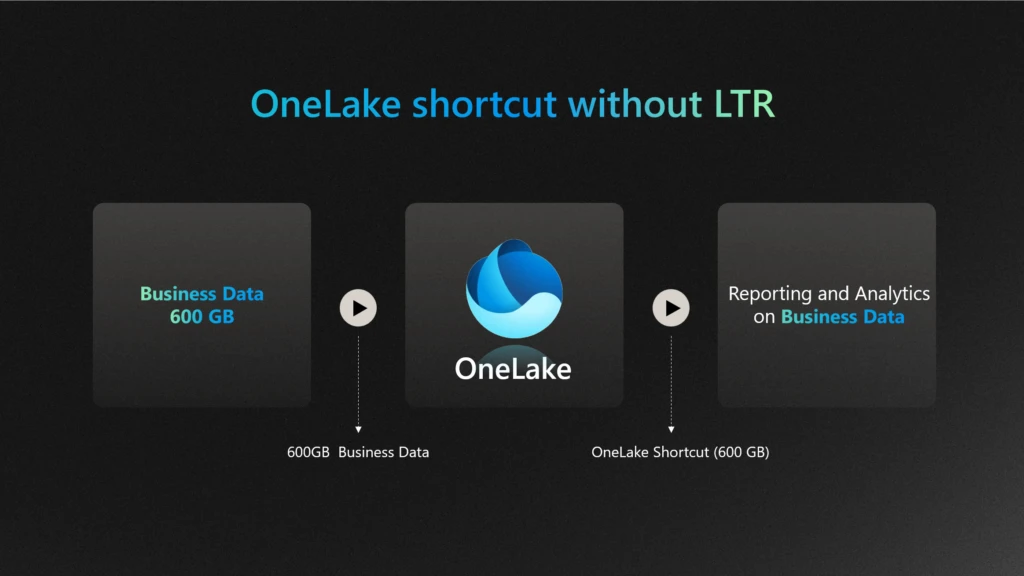 OneLake shortcut without LTR

Business Data
600 GB

OneLake

Reporting and Analytics on Business Data

600GB Business Data

OneLake Shortcut (600 GB)